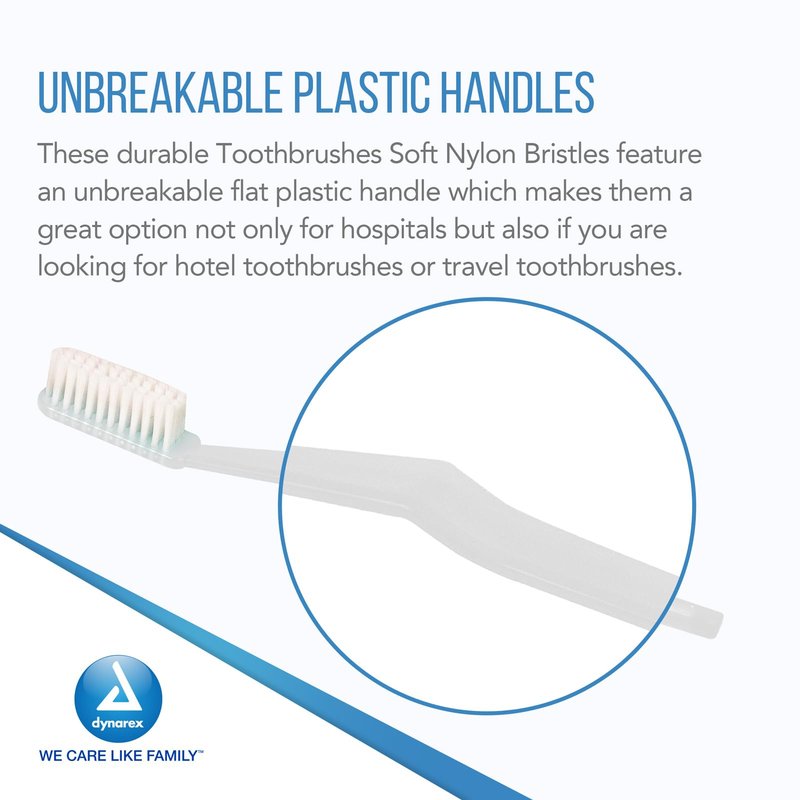 UNBREAKABLE PLASTIC HANDLES

These durable Toothbrushes Soft Nylon Bristles feature an unbreakable flat plastic handle which makes them a great option not only for hospitals but also if you are looking for hotel toothbrushes or travel toothbrushes.

dynarex

WE CARE LIKE FAMILY™